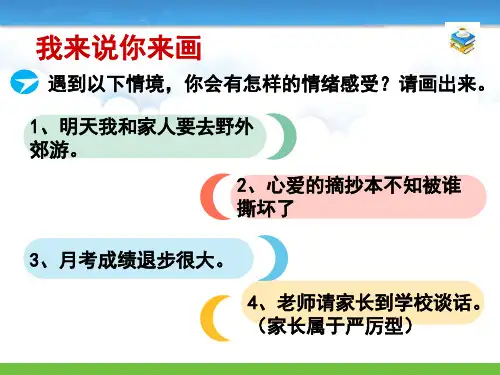 我来说你来画

遇到以下情境，你会有怎样的情绪感受？请画出来。

1、明天我和家人要去野外郊游。

2、心爱的摘抄本不知被谁撕坏了

3、月考成绩退步很大。

4、老师请家长到学校谈话。（家长属于严厉型）